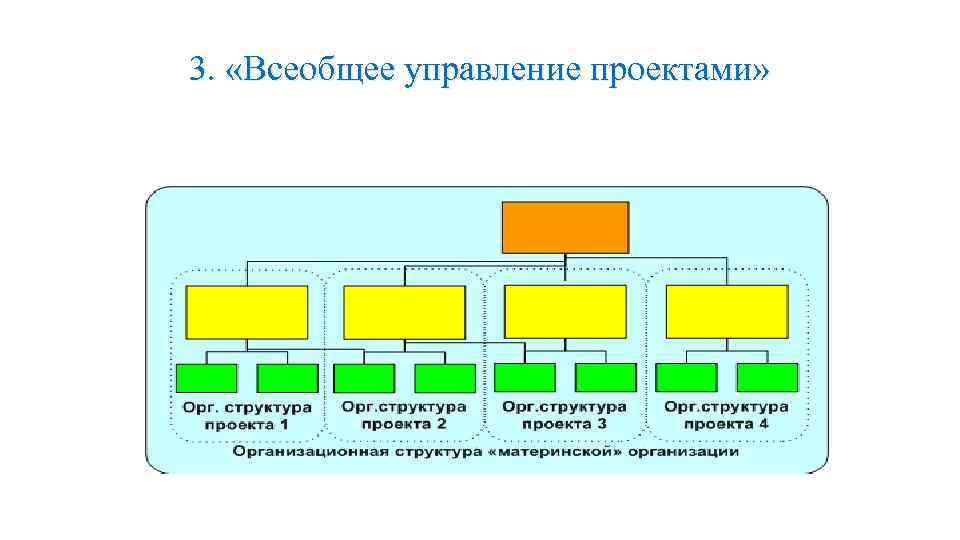 3. «Всеобщее управление проектами»

Орг. структура проекта 1

Орг.структура проекта 2

Орг.структура проекта 3

Орг.структура проекта 4

Организационная структура «материнской» организации